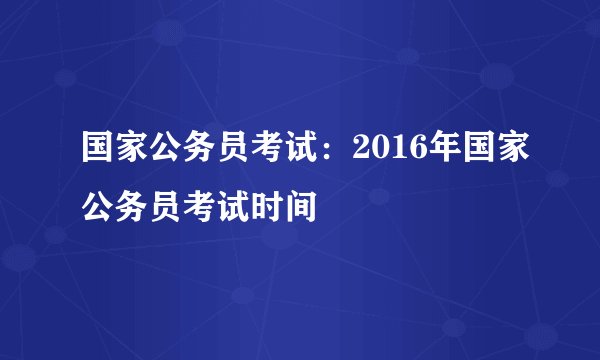 国家公务员考试：2016年国家公务员考试时间